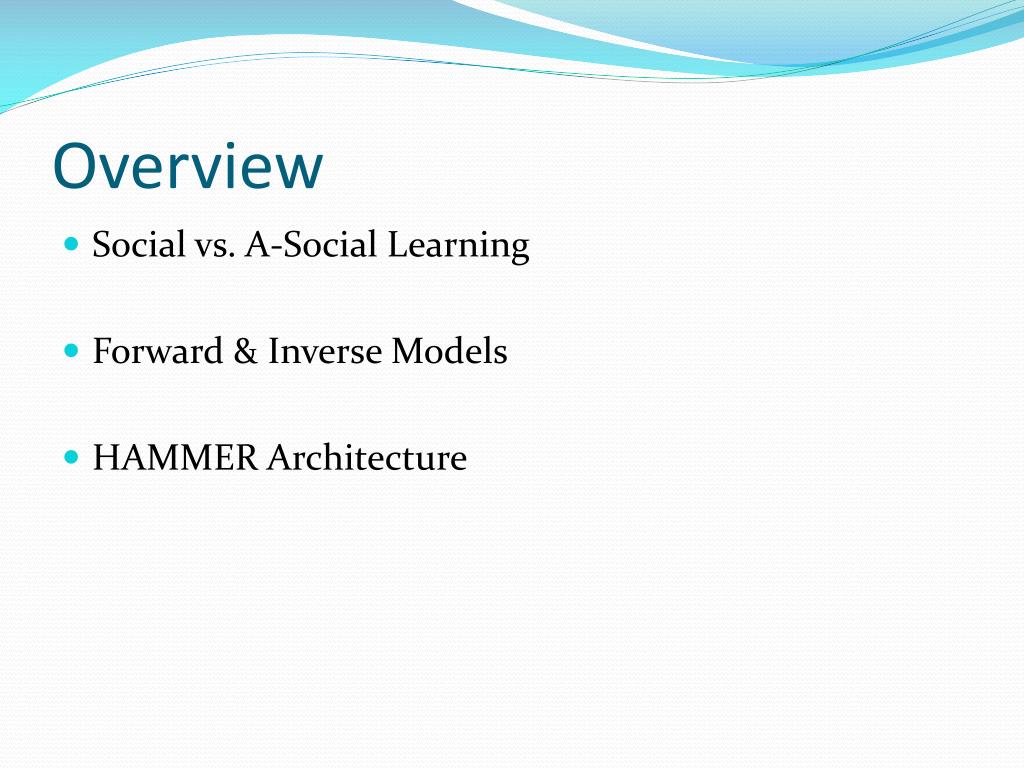 Overview

Social vs. A-Social Learning

Forward & Inverse Models

HAMMER Architecture